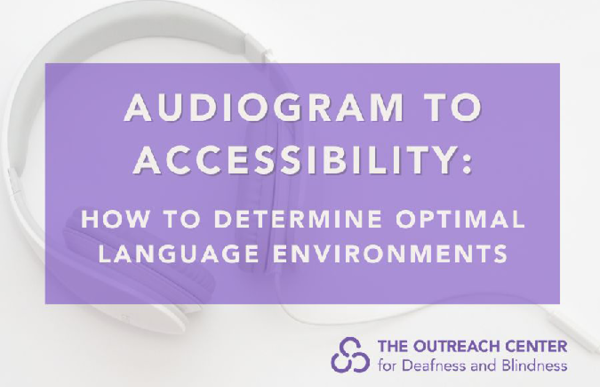 AUDIOGRAM TO ACCESSIBILITY:

HOW TO DETERMINE OPTIMAL LANGUAGE ENVIRONMENTS

THE OUTREACH CENTER
for Deafness and Blindness